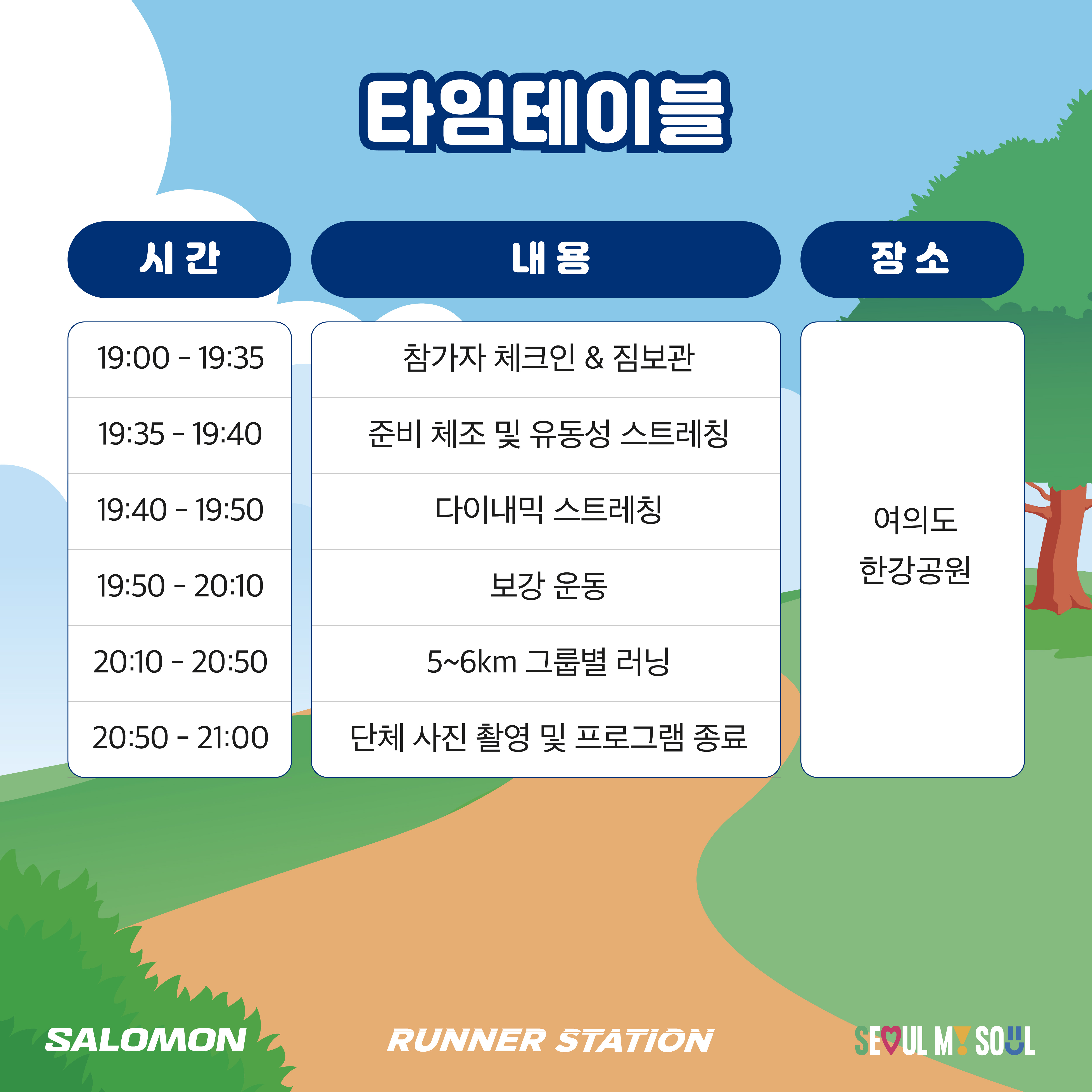 타임테이블

| 시 간 | 내 용 | 장 소 |
|---|---|---|
| 19:00 - 19:35 | 참가자 체크인 & 짐보관 | 여의도 한강공원 |
| 19:35 - 19:40 | 준비 체조 및 유동성 스트레칭 | |
| 19:40 - 19:50 | 다이내믹 스트레칭 | |
| 19:50 - 20:10 | 보강 운동 | |
| 20:10 - 20:50 | 5~6km 그룹별 러닝 | |
| 20:50 - 21:00 | 단체 사진 촬영 및 프로그램 종료 | |

SALOMON
RUNNER STATION
SEOUL MY SOUL